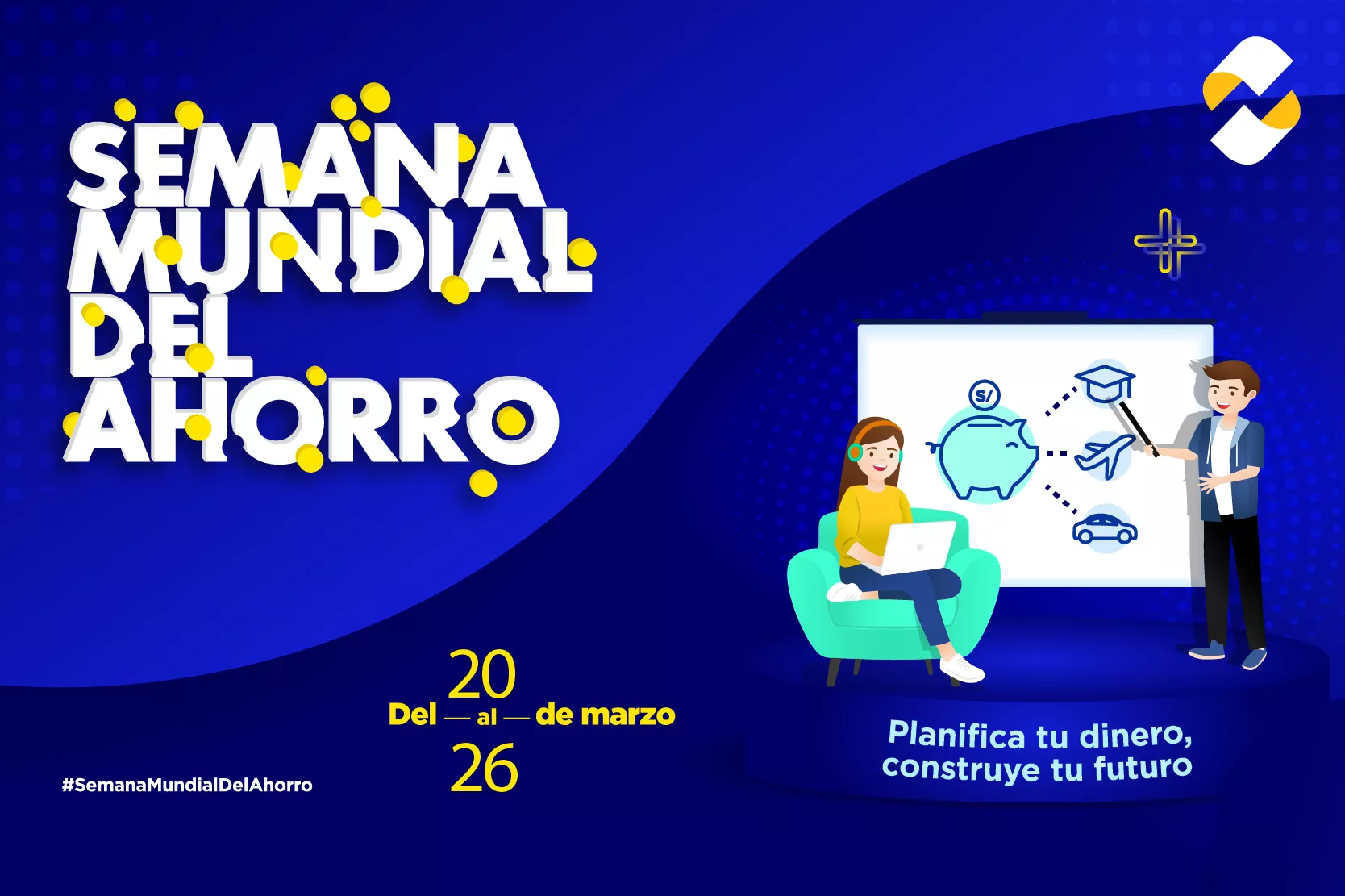 SEMANA MUNDIAL DEL AHORRO

S/

Del 20 al 26 de marzo

#SemanaMundialDelAhorro

Planifica tu dinero, construye tu futuro